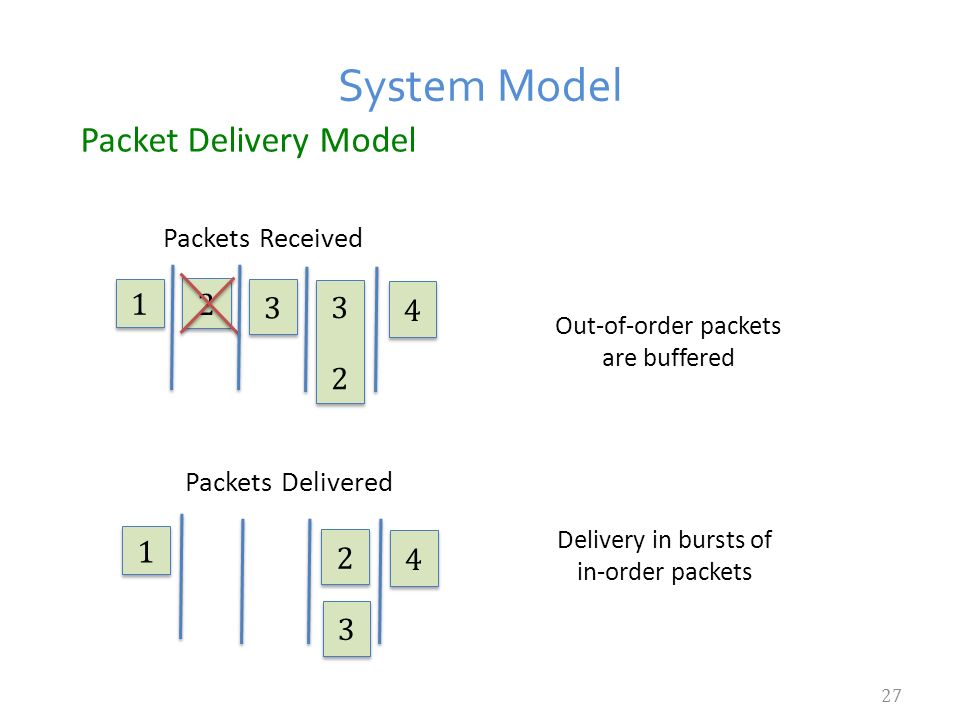 System Model

Packet Delivery Model

Packets Received

1 2 3 3 2 4

Out-of-order packets are buffered

Packets Delivered

1 2 3 4

Delivery in bursts of in-order packets

27